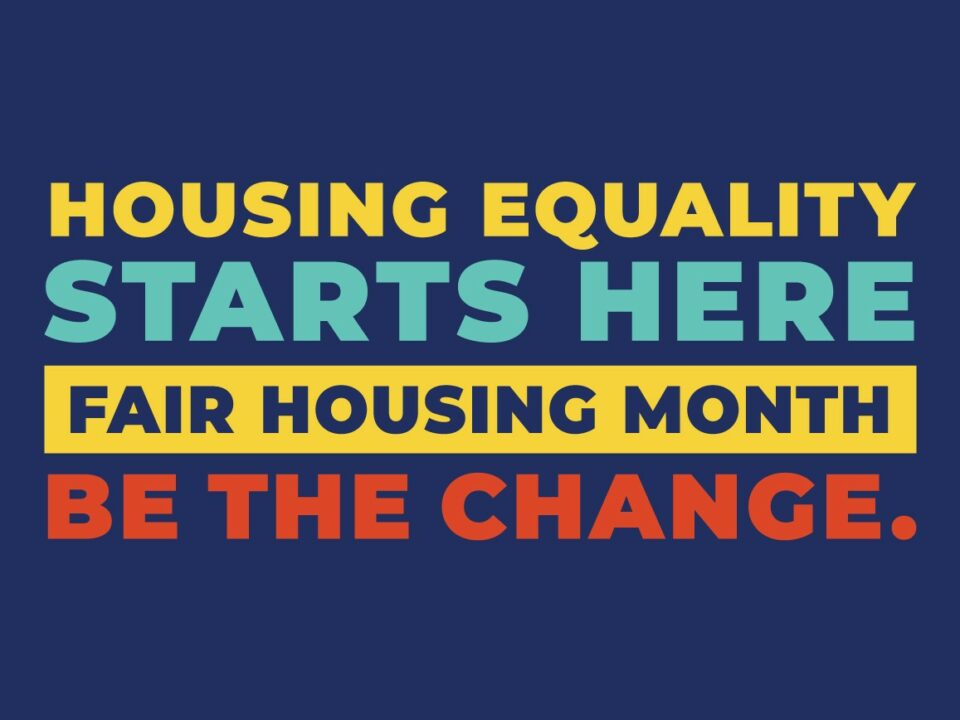 HOUSING EQUALITY
STARTS HERE
FAIR HOUSING MONTH
BE THE CHANGE.